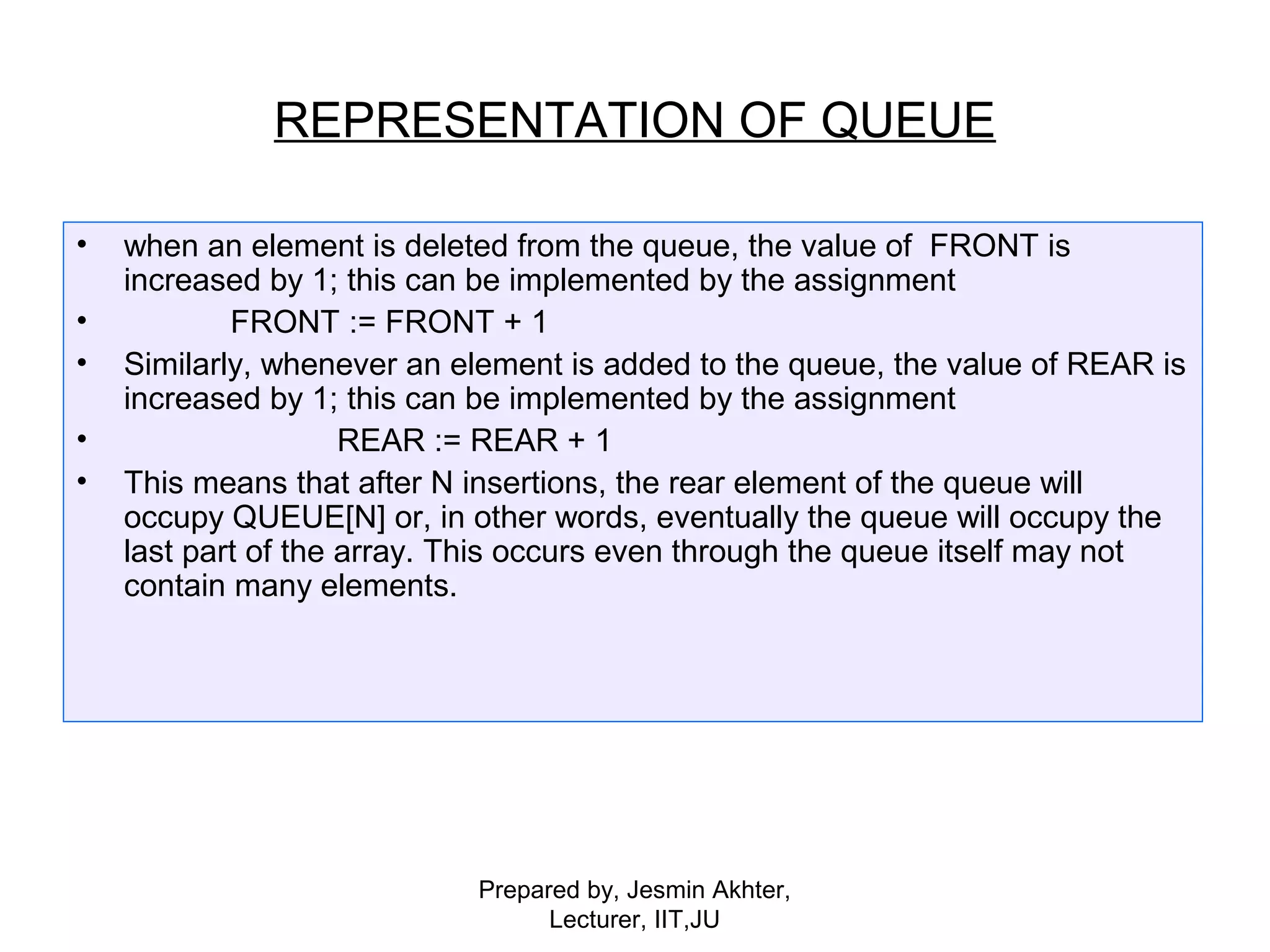 REPRESENTATION OF QUEUE

• when an element is deleted from the queue, the value of FRONT is increased by 1; this can be implemented by the assignment
• FRONT := FRONT + 1
• Similarly, whenever an element is added to the queue, the value of REAR is increased by 1; this can be implemented by the assignment
• REAR := REAR + 1
• This means that after N insertions, the rear element of the queue will occupy QUEUE[N] or, in other words, eventually the queue will occupy the last part of the array. This occurs even through the queue itself may not contain many elements.

Prepared by, Jesmin Akhter,
Lecturer, IIT,JU